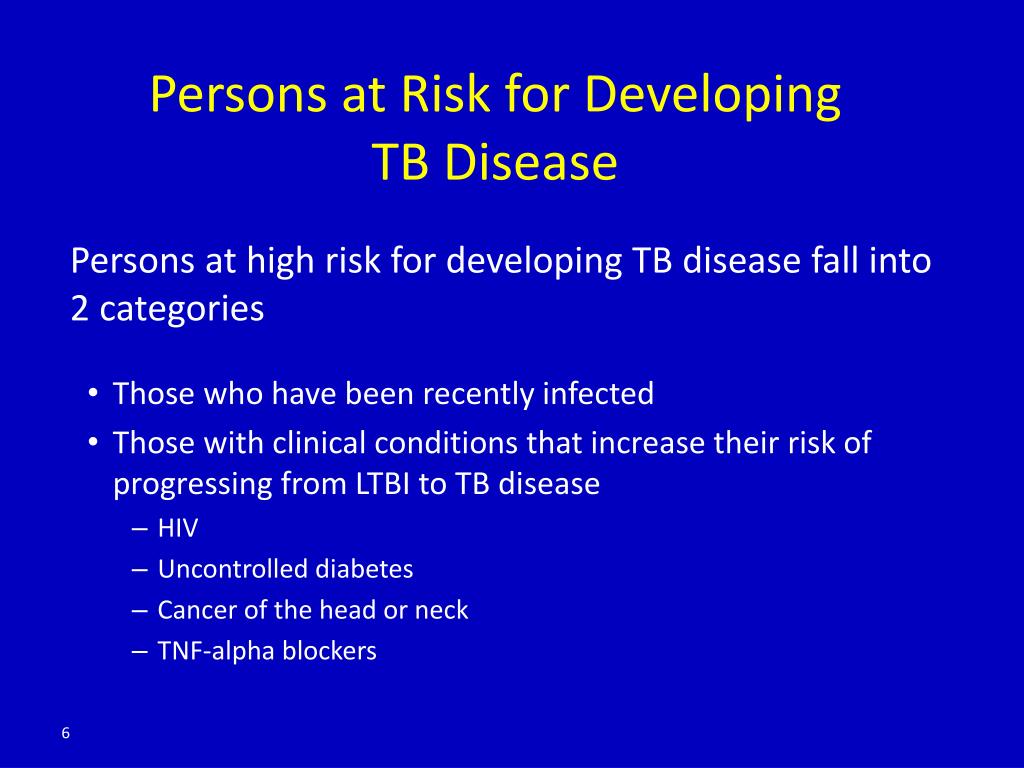 Persons at Risk for Developing TB Disease

Persons at high risk for developing TB disease fall into 2 categories

• Those who have been recently infected
• Those with clinical conditions that increase their risk of progressing from LTBI to TB disease
– HIV
– Uncontrolled diabetes
– Cancer of the head or neck
– TNF-alpha blockers

6